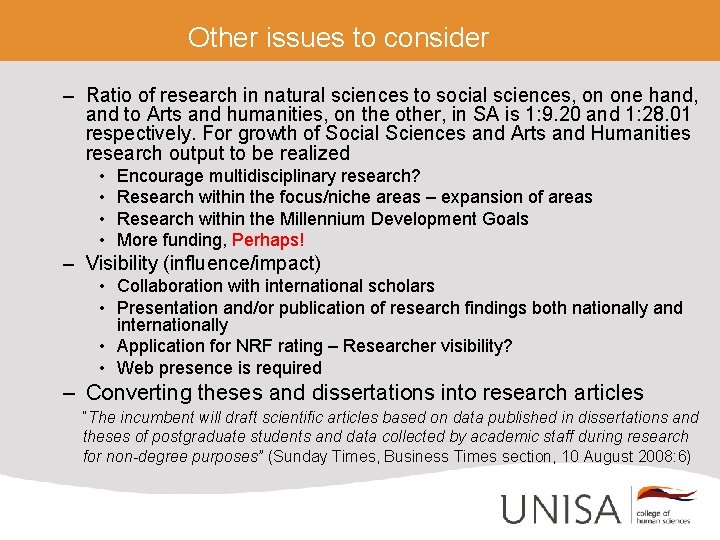 Other issues to consider

– Ratio of research in natural sciences to social sciences, on one hand, and to Arts and humanities, on the other, in SA is 1:9.20 and 1:28.01 respectively. For growth of Social Sciences and Arts and Humanities research output to be realized

• Encourage multidisciplinary research?
• Research within the focus/niche areas – expansion of areas
• Research within the Millennium Development Goals
• More funding, Perhaps!

– Visibility (influence/impact)

• Collaboration with international scholars
• Presentation and/or publication of research findings both nationally and internationally
• Application for NRF rating – Researcher visibility?
• Web presence is required

– Converting theses and dissertations into research articles

"The incumbent will draft scientific articles based on data published in dissertations and theses of postgraduate students and data collected by academic staff during research for non-degree purposes" (Sunday Times, Business Times section, 10 August 2008:6)

UNISA college of human sciences